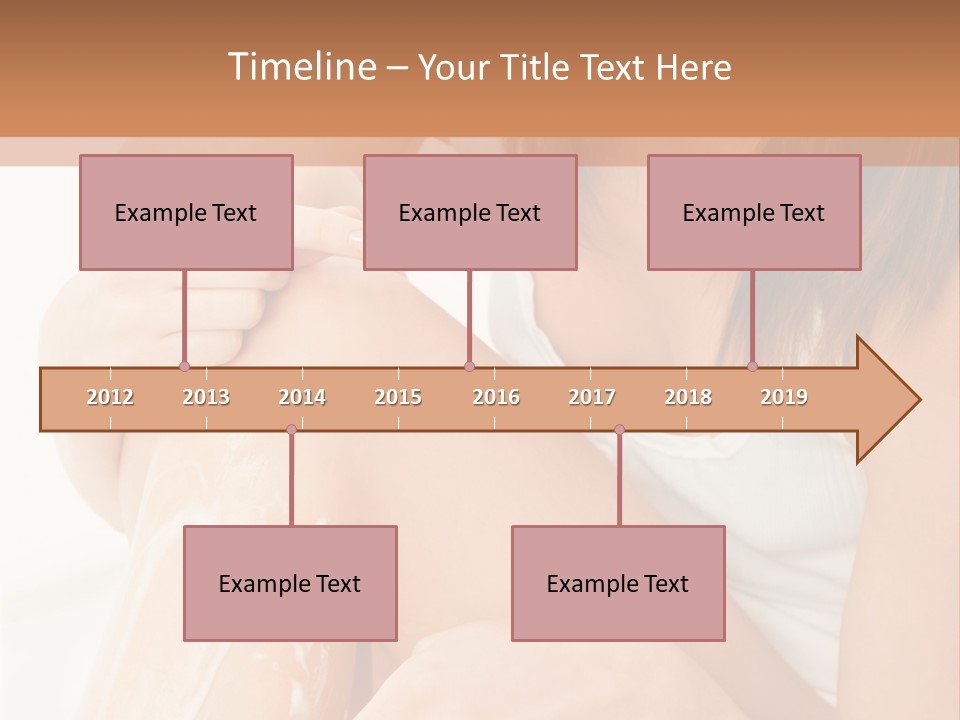 Timeline – Your Title Text Here

Example Text

Example Text

Example Text

2012 2013 2014 2015 2016 2017 2018 2019

Example Text

Example Text